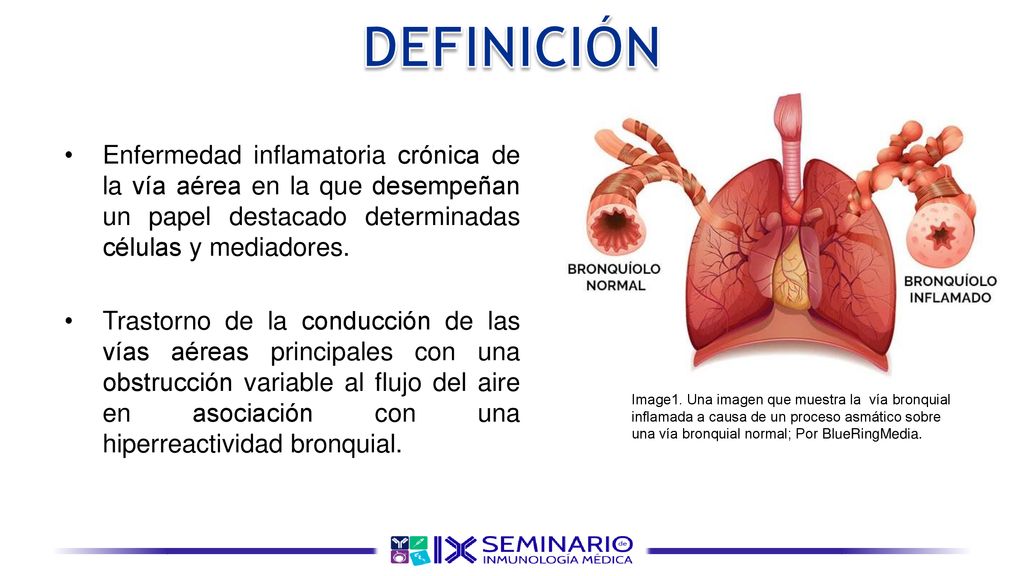 DEFINICIÓN

• Enfermedad inflamatoria crónica de la vía aérea en la que desempeñan un papel destacado determinadas células y mediadores.

• Trastorno de la conducción de las vías aéreas principales con una obstrucción variable al flujo del aire en asociación con una hiperreactividad bronquial.

BRONQUÍOLO NORMAL

BRONQUÍOLO INFLAMADO

Image1. Una imagen que muestra la vía bronquial inflamada a causa de un proceso asmático sobre una vía bronquial normal; Por BlueRingMedia.

IX SEMINARIO de INMUNOLOGÍA MÉDICA